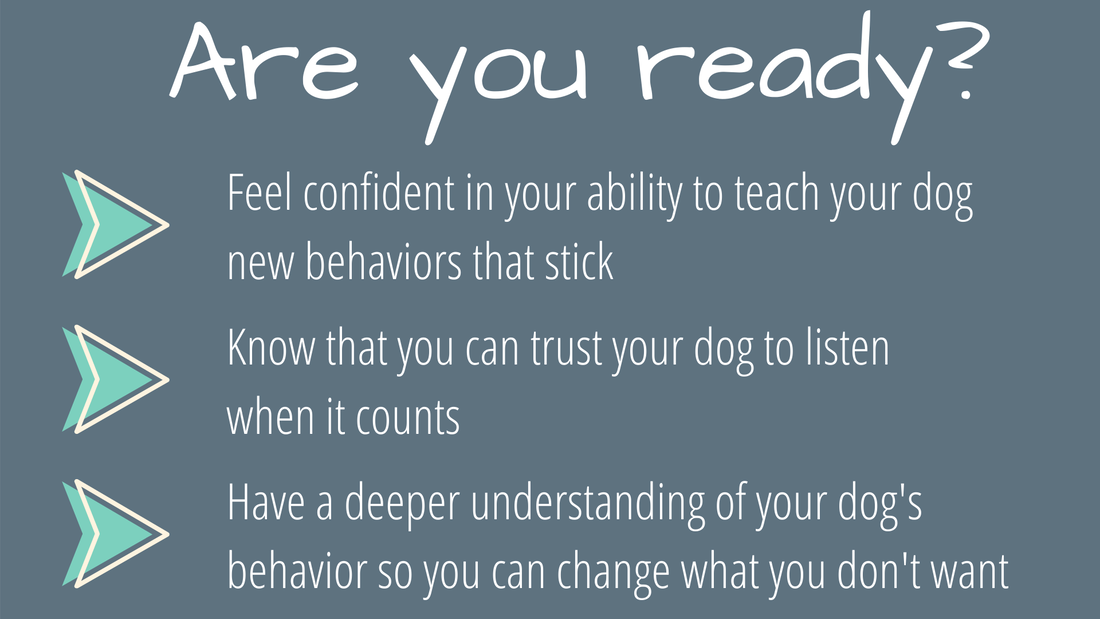 Are you ready?

Feel confident in your ability to teach your dog new behaviors that stick

Know that you can trust your dog to listen when it counts

Have a deeper understanding of your dog's behavior so you can change what you don't want